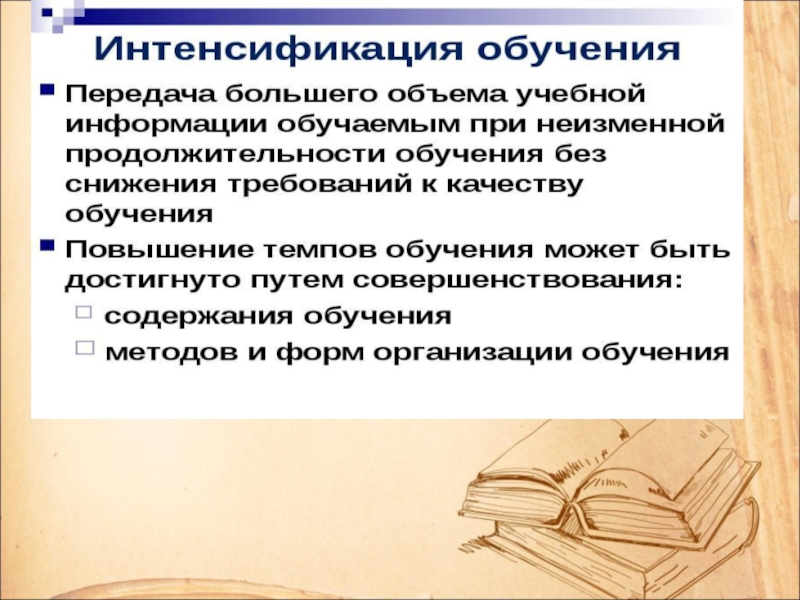 Интенсификация обучения

Передача большего объема учебной информации обучаемым при неизменной продолжительности обучения без снижения требований к качеству обучения

Повышение темпов обучения может быть достигнуто путем совершенствования:

содержания обучения

методов и форм организации обучения